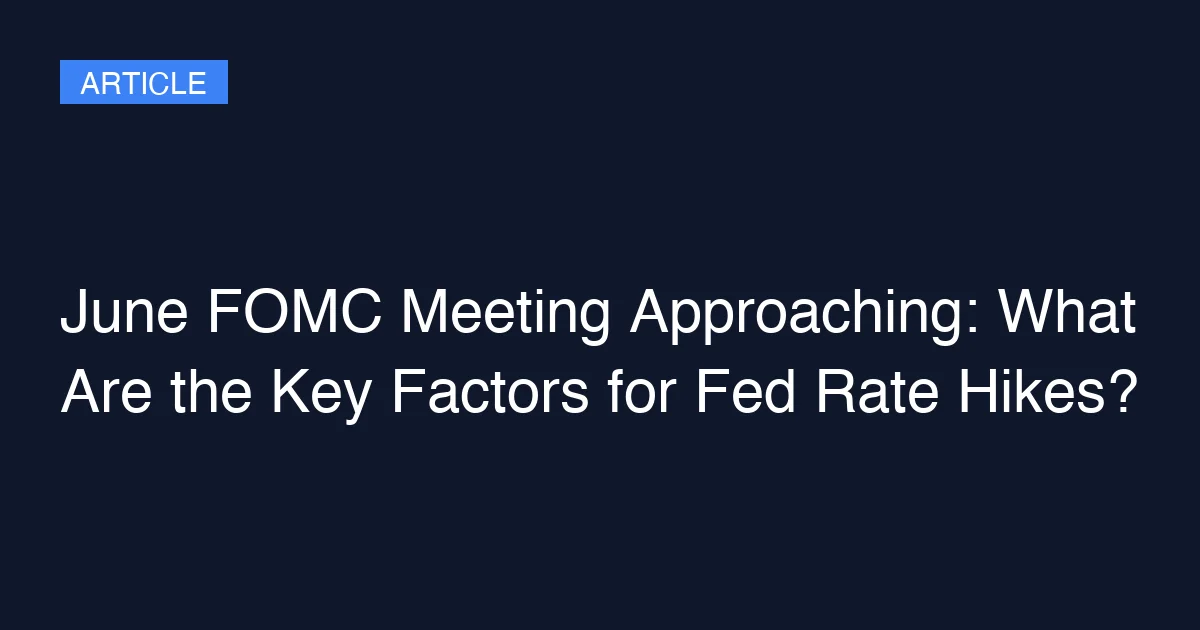 ARTICLE

June FOMC Meeting Approaching: What Are the Key Factors for Fed Rate Hikes?